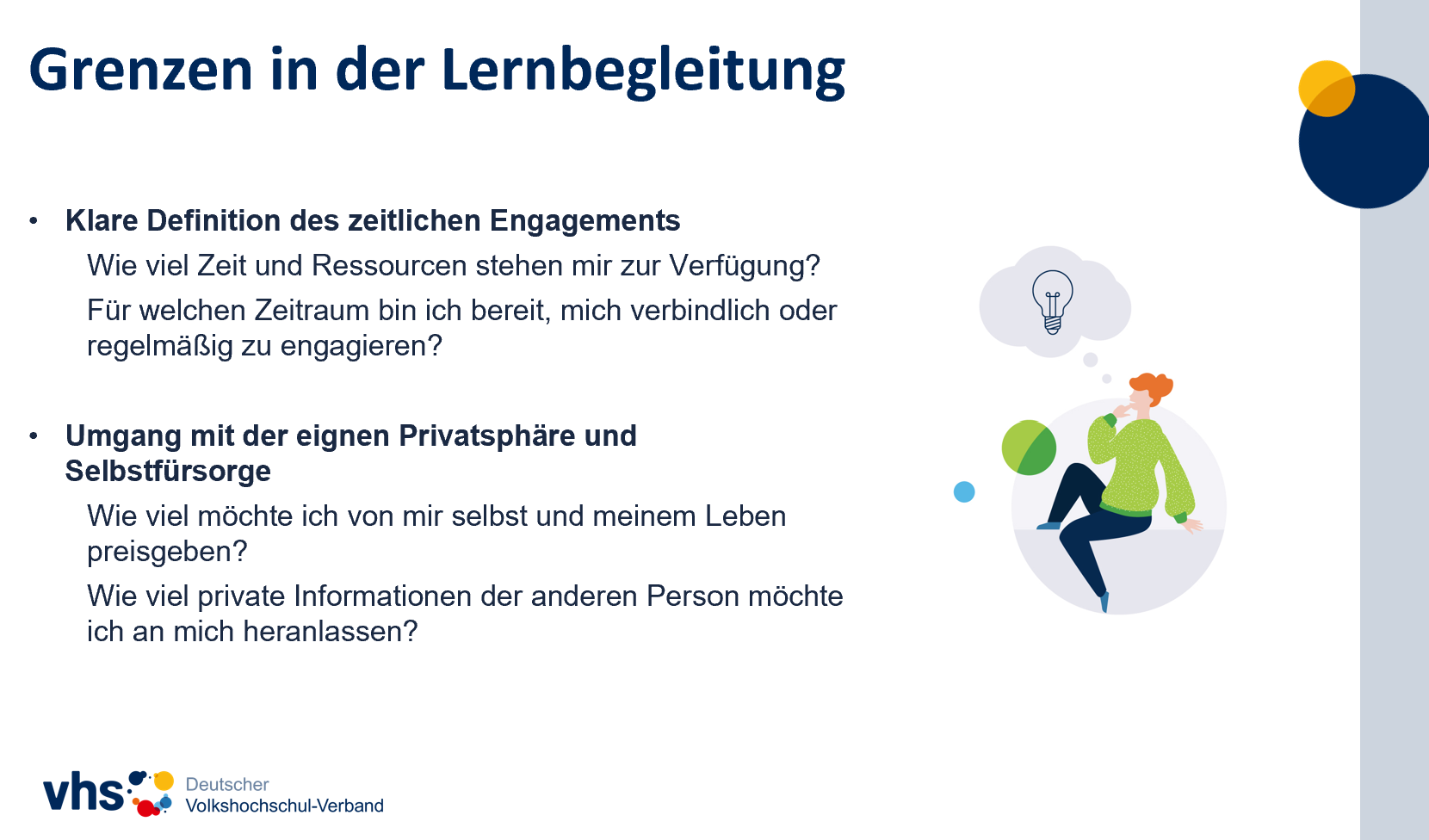 Grenzen in der Lernbegleitung

• Klare Definition des zeitlichen Engagements

Wie viel Zeit und Ressourcen stehen mir zur Verfügung?

Für welchen Zeitraum bin ich bereit, mich verbindlich oder regelmäßig zu engagieren?

• Umgang mit der eignen Privatsphäre und Selbstfürsorge

Wie viel möchte ich von mir selbst und meinem Leben preisgeben?

Wie viel private Informationen der anderen Person möchte ich an mich heranlassen?

vhs Deutscher Volkshochschul-Verband